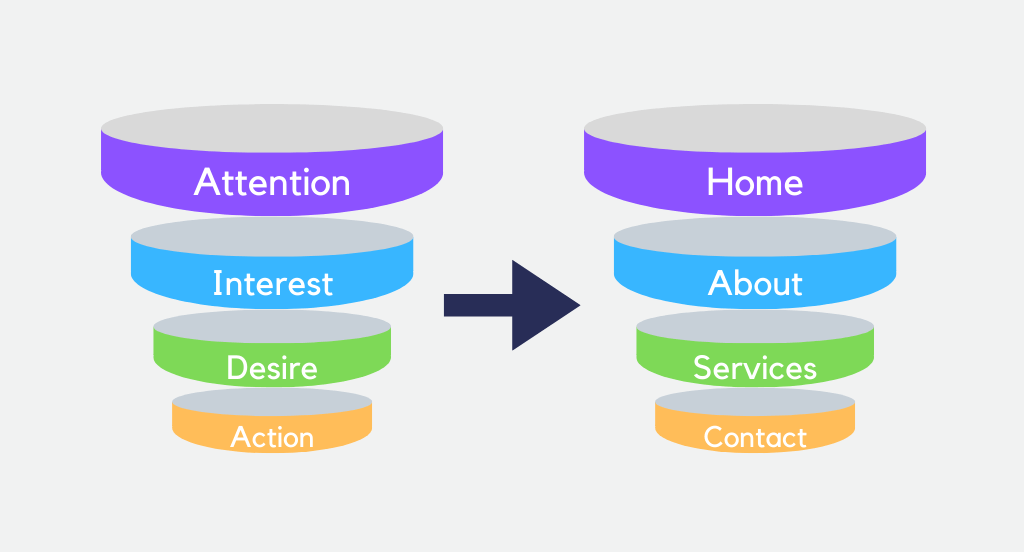 Attention
Interest
Desire
Action

Home
About
Services
Contact